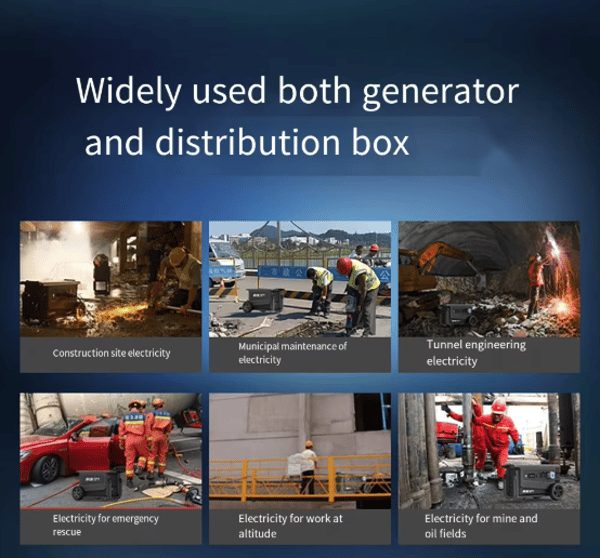 Widely used both generator and distribution box

Construction site electricity

Municipal maintenance of electricity

Tunnel engineering electricity

Electricity for emergency rescue

Electricity for work at altitude

Electricity for mine and oil fields